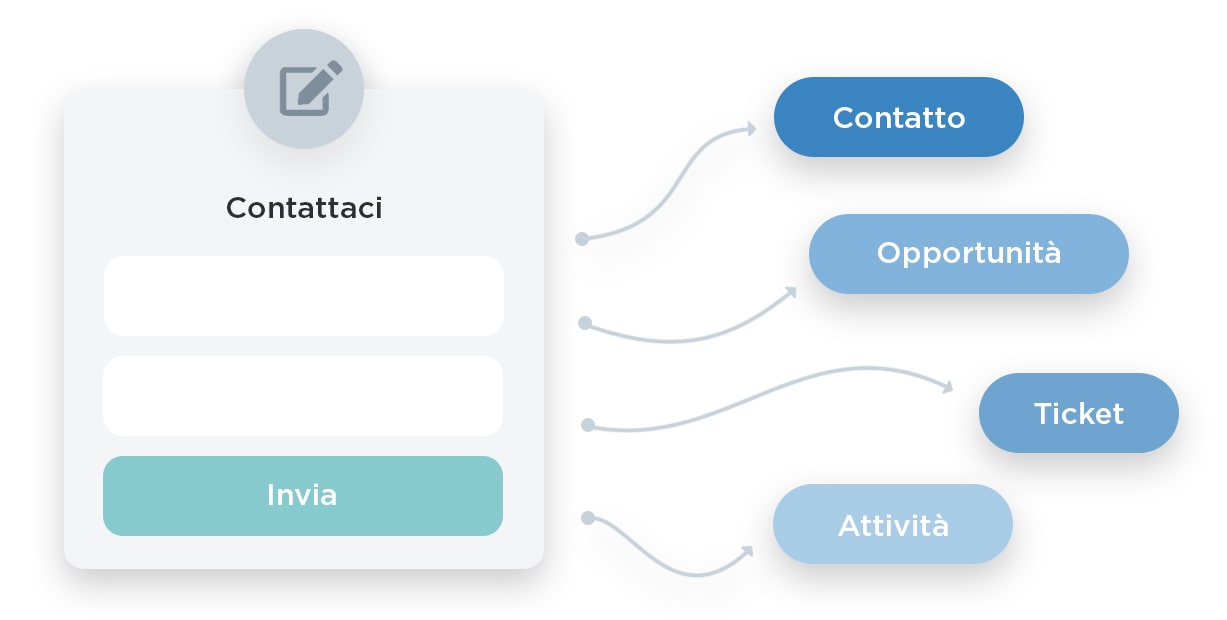 Contattaci

Invia

Contatto

Opportunità

Ticket

Attività